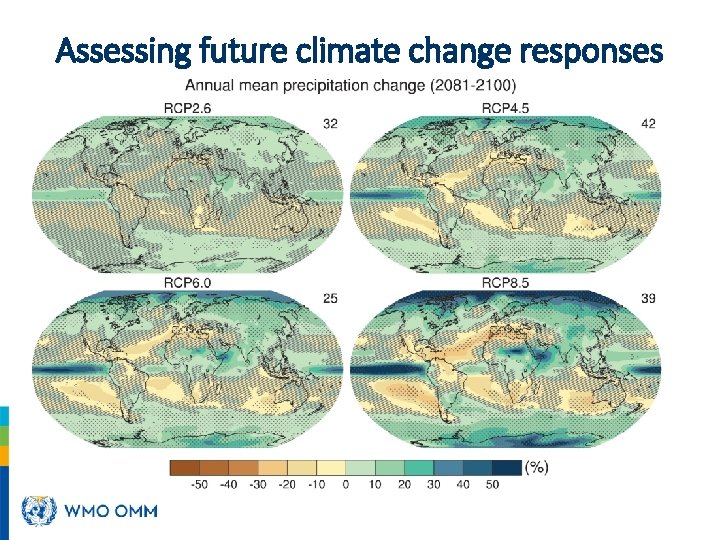 Assessing future climate change responses

Annual mean precipitation change (2081-2100)

RCP2.6

32

RCP4.5

42

RCP6.0

25

RCP8.5

39

(%)

-50 -40 -30 -20 -10 0 10 20 30 40 50

WMO OMM